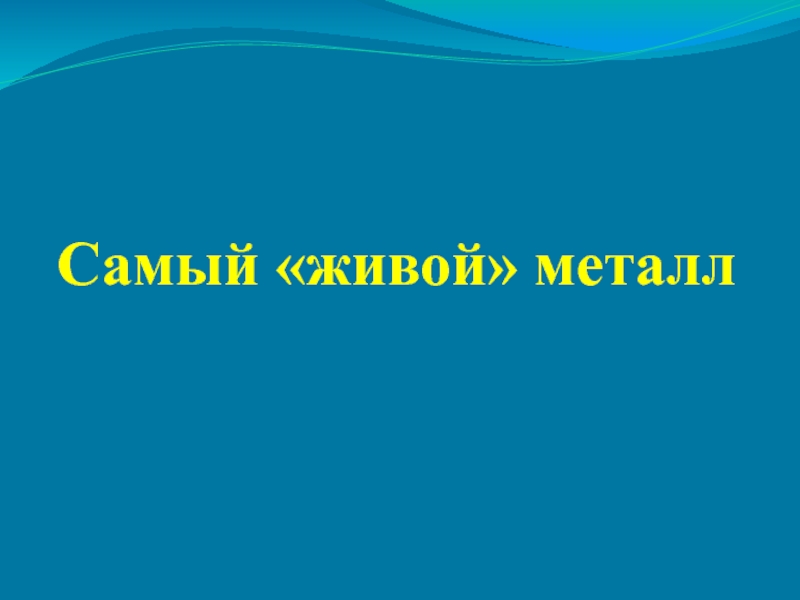 Самый «живой» металл